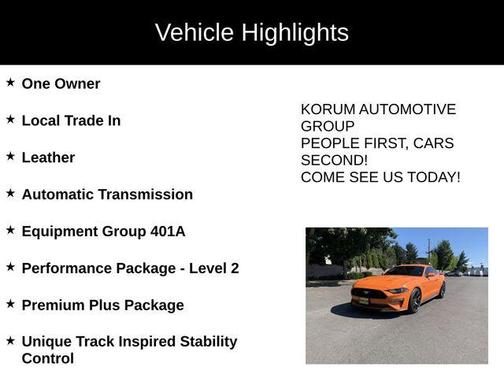 Vehicle Highlights

★ One Owner

★ Local Trade In

★ Leather

★ Automatic Transmission

★ Equipment Group 401A

★ Performance Package - Level 2

★ Premium Plus Package

★ Unique Track Inspired Stability Control

KORUM AUTOMOTIVE GROUP
PEOPLE FIRST, CARS SECOND!
COME SEE US TODAY!